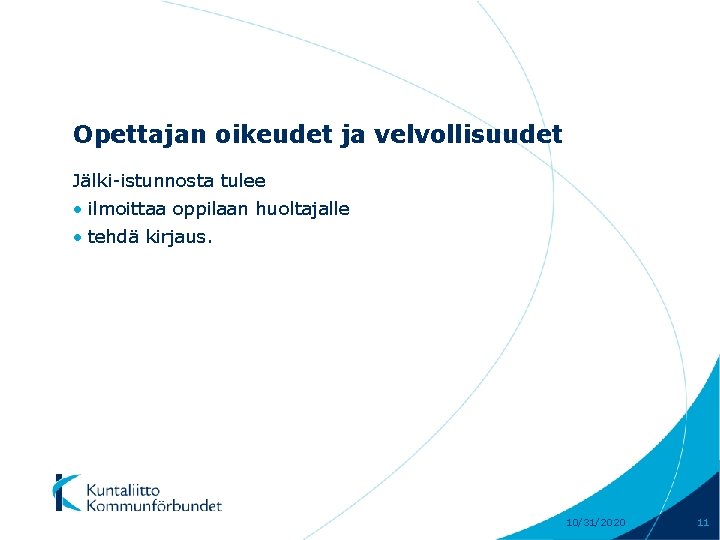 Opettajan oikeudet ja velvollisuudet

Jälki-istunnosta tulee
• ilmoittaa oppilaan huoltajalle
• tehdä kirjaus.

Kuntaliitto
Kommunförbundet

10/31/2020

11